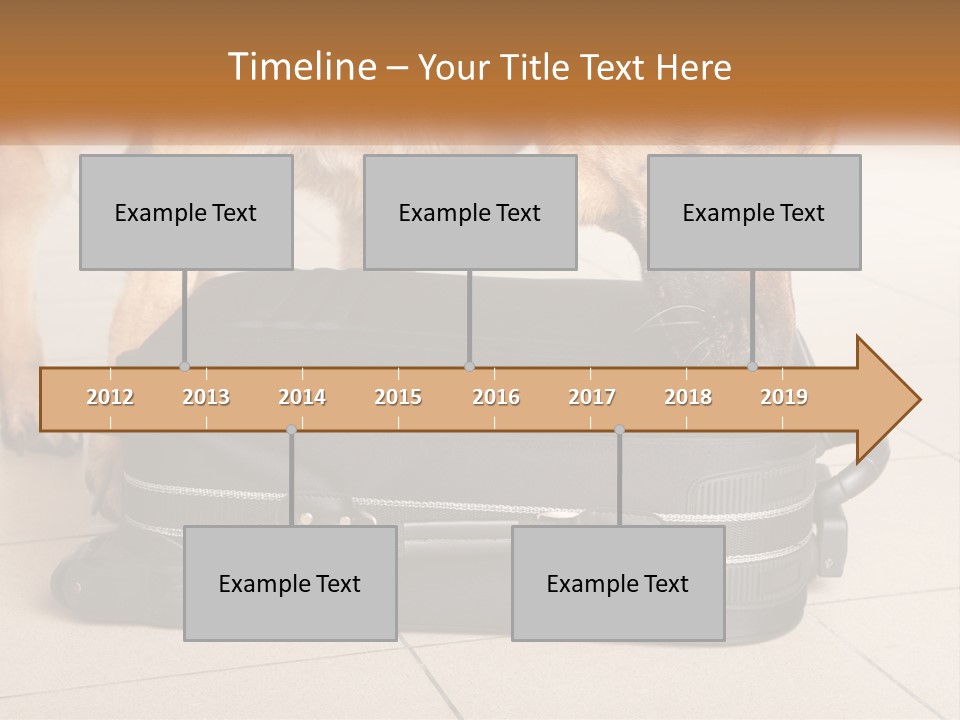 Timeline – Your Title Text Here

Example Text

Example Text

Example Text

2012
2013
2014
2015
2016
2017
2018
2019

Example Text

Example Text